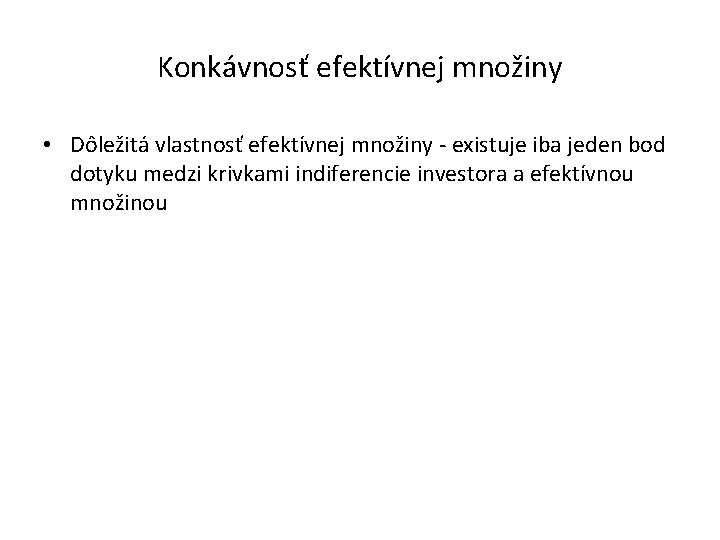 Konkávnosť efektívnej množiny

• Dôležitá vlastnosť efektívnej množiny - existuje iba jeden bod dotyku medzi krivkami indiferencie investora a efektívnou množinou